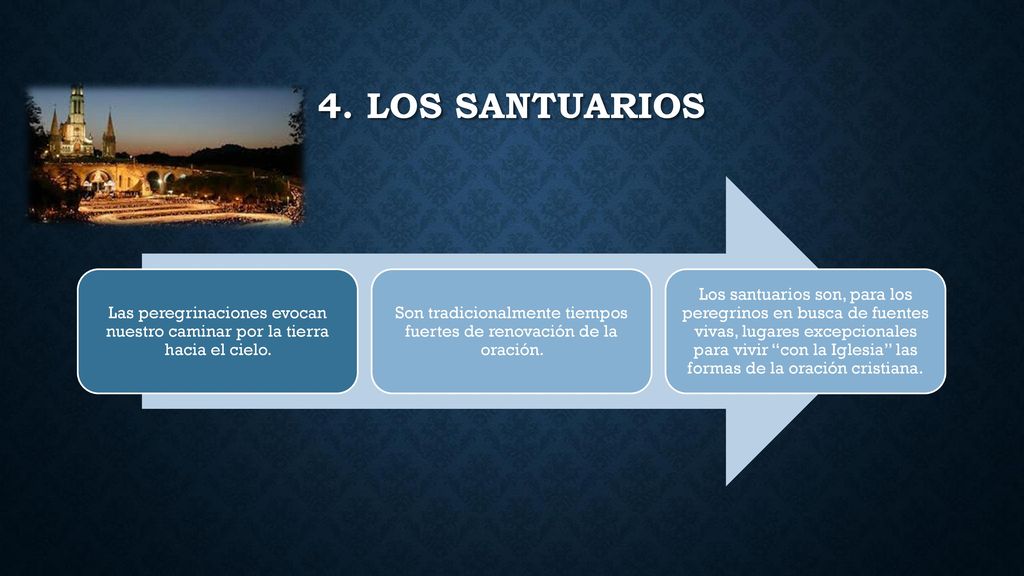 4. LOS SANTUARIOS

Las peregrinaciones evocan nuestro caminar por la tierra hacia el cielo.

Son tradicionalmente tiempos fuertes de renovación de la oración.

Los santuarios son, para los peregrinos en busca de fuentes vivas, lugares excepcionales para vivir "con la Iglesia" las formas de la oración cristiana.